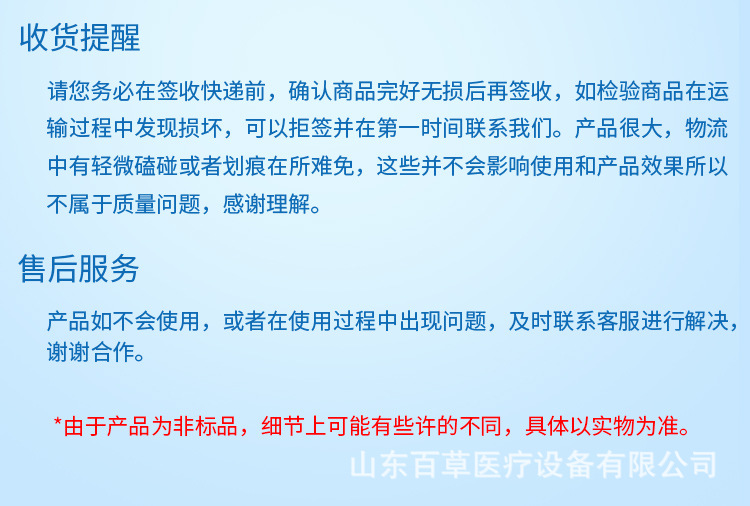 收货提醒

请您务必在签收快递前，确认商品完好无损后再签收，如检验商品在运输过程中发现损坏，可以拒签并在第一时间联系我们。产品很大，物流中有轻微磕碰或者划痕在所难免，这些并不会影响使用和产品效果所以不属于质量问题，感谢理解。

售后服务

产品如不会使用，或者在使用过程中出现问题，及时联系客服进行解决，谢谢合作。

*由于产品为非标品，细节上可能有些许的不同，具体以实物为准。

山东百草医疗设备有限公司